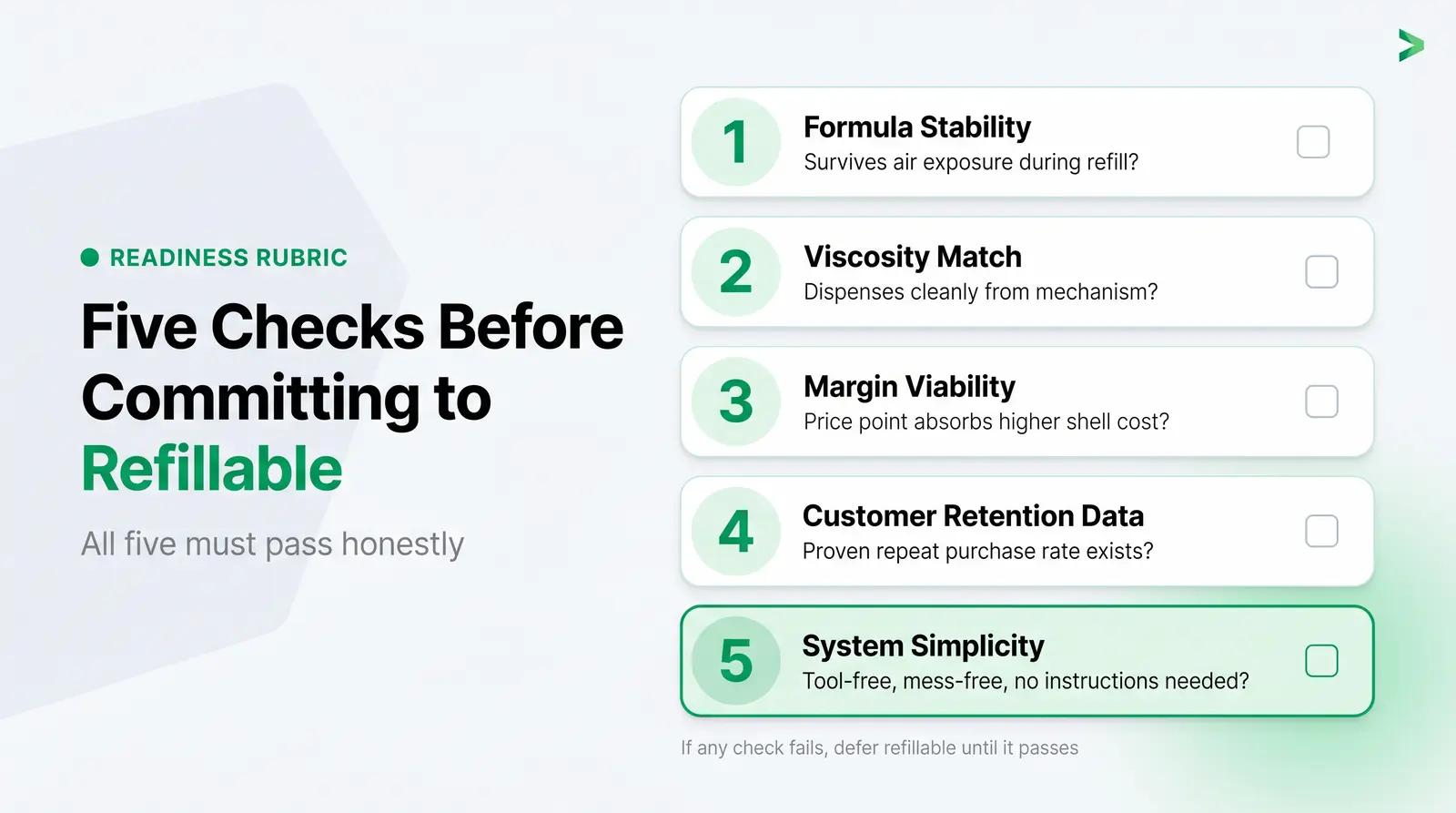 READINESS RUBRIC

Five Checks Before Committing to Refillable

All five must pass honestly

1
Formula Stability
Survives air exposure during refill?

2
Viscosity Match
Dispenses cleanly from mechanism?

3
Margin Viability
Price point absorbs higher shell cost?

4
Customer Retention Data
Proven repeat purchase rate exists?

5
System Simplicity
Tool-free, mess-free, no instructions needed?

If any check fails, defer refillable until it passes